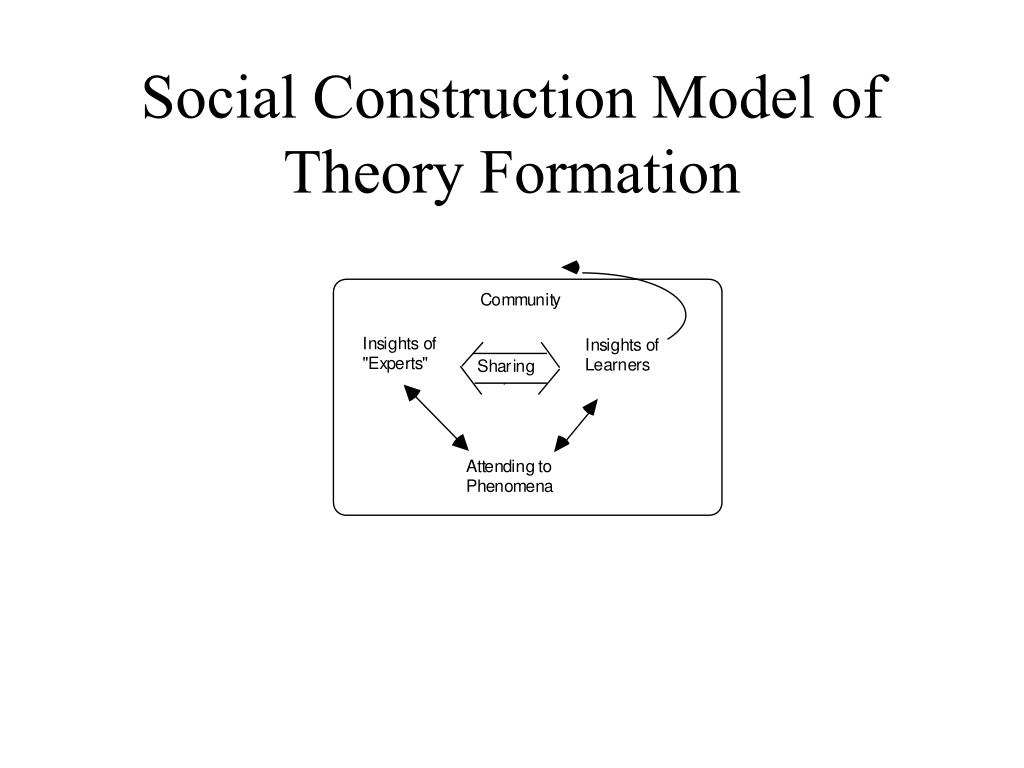 Social Construction Model of Theory Formation

Community

Insights of "Experts"

Sharing

Insights of Learners

Attending to Phenomena